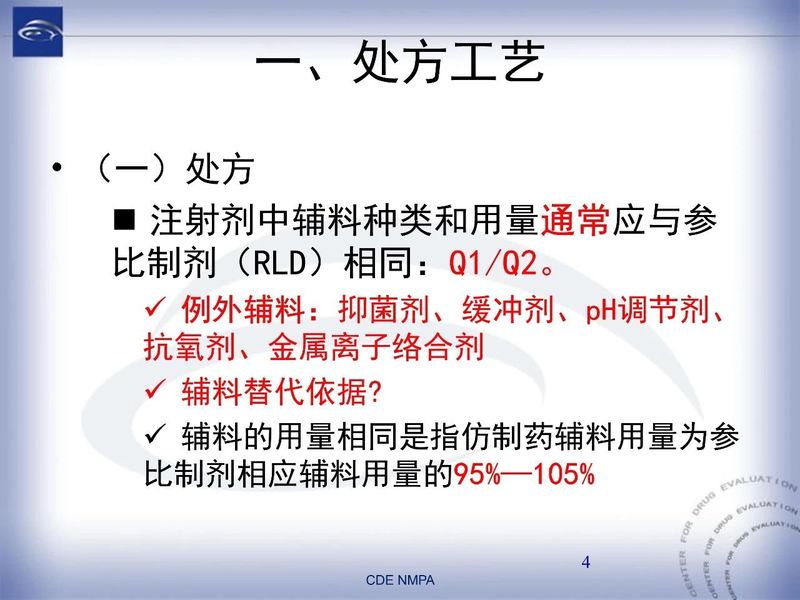 一、处方工艺

• （一）处方

■ 注射剂中辅料种类和用量通常应与参比制剂（RLD）相同：Q1/Q2。

✓ 例外辅料：抑菌剂、缓冲剂、pH调节剂、抗氧剂、金属离子络合剂

✓ 辅料替代依据?

✓ 辅料的用量相同是指仿制药辅料用量为参比制剂相应辅料用量的95%—105%

CENTER FOR DRUG EVALUATION
CENTER FOR DRUG EVALUATION
CENTER FOR DRUG EVALUATION

4

CDE NMPA